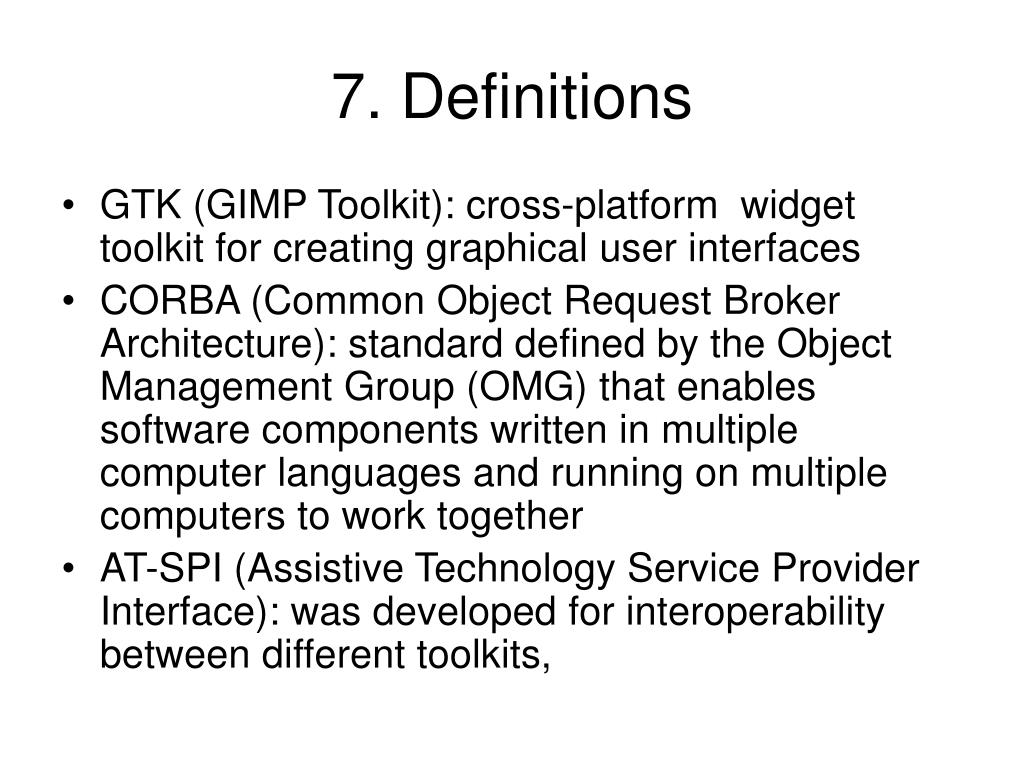 7. Definitions

• GTK (GIMP Toolkit): cross-platform widget toolkit for creating graphical user interfaces
• CORBA (Common Object Request Broker Architecture): standard defined by the Object Management Group (OMG) that enables software components written in multiple computer languages and running on multiple computers to work together
• AT-SPI (Assistive Technology Service Provider Interface): was developed for interoperability between different toolkits,